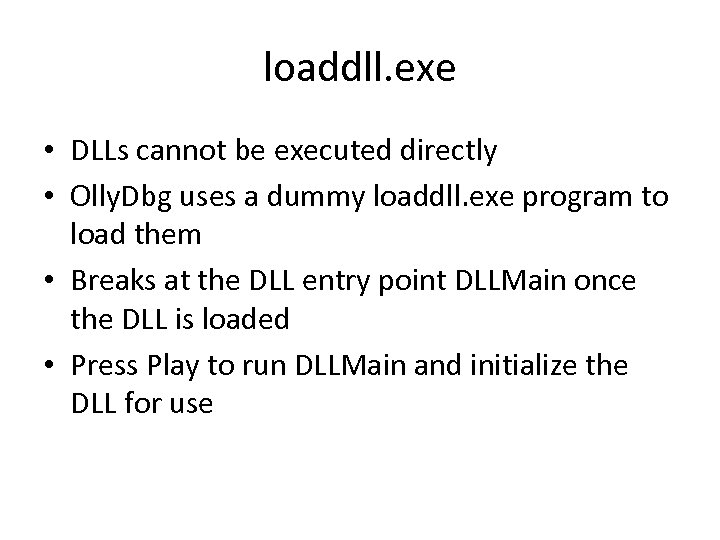 loaddll.exe

• DLLs cannot be executed directly
• OllyDbg uses a dummy loaddll.exe program to load them
• Breaks at the DLL entry point DLLMain once the DLL is loaded
• Press Play to run DLLMain and initialize the DLL for use